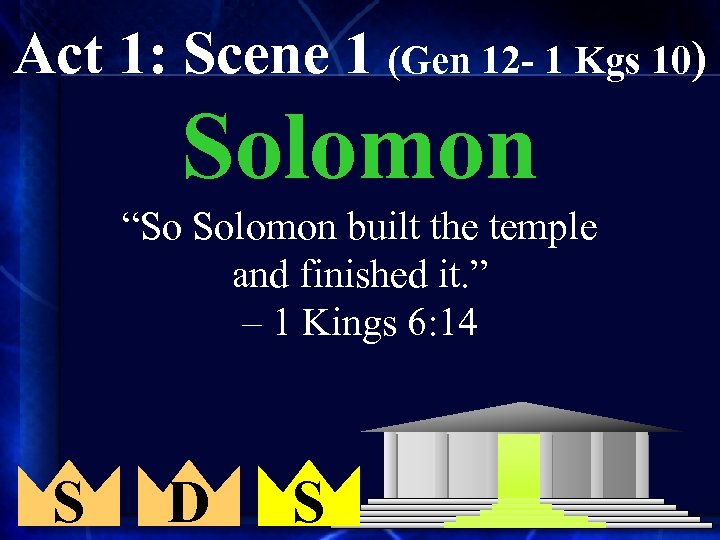 Act 1: Scene 1 (Gen 12- 1 Kgs 10)

Solomon

“So Solomon built the temple and finished it.”
– 1 Kings 6:14

S D S